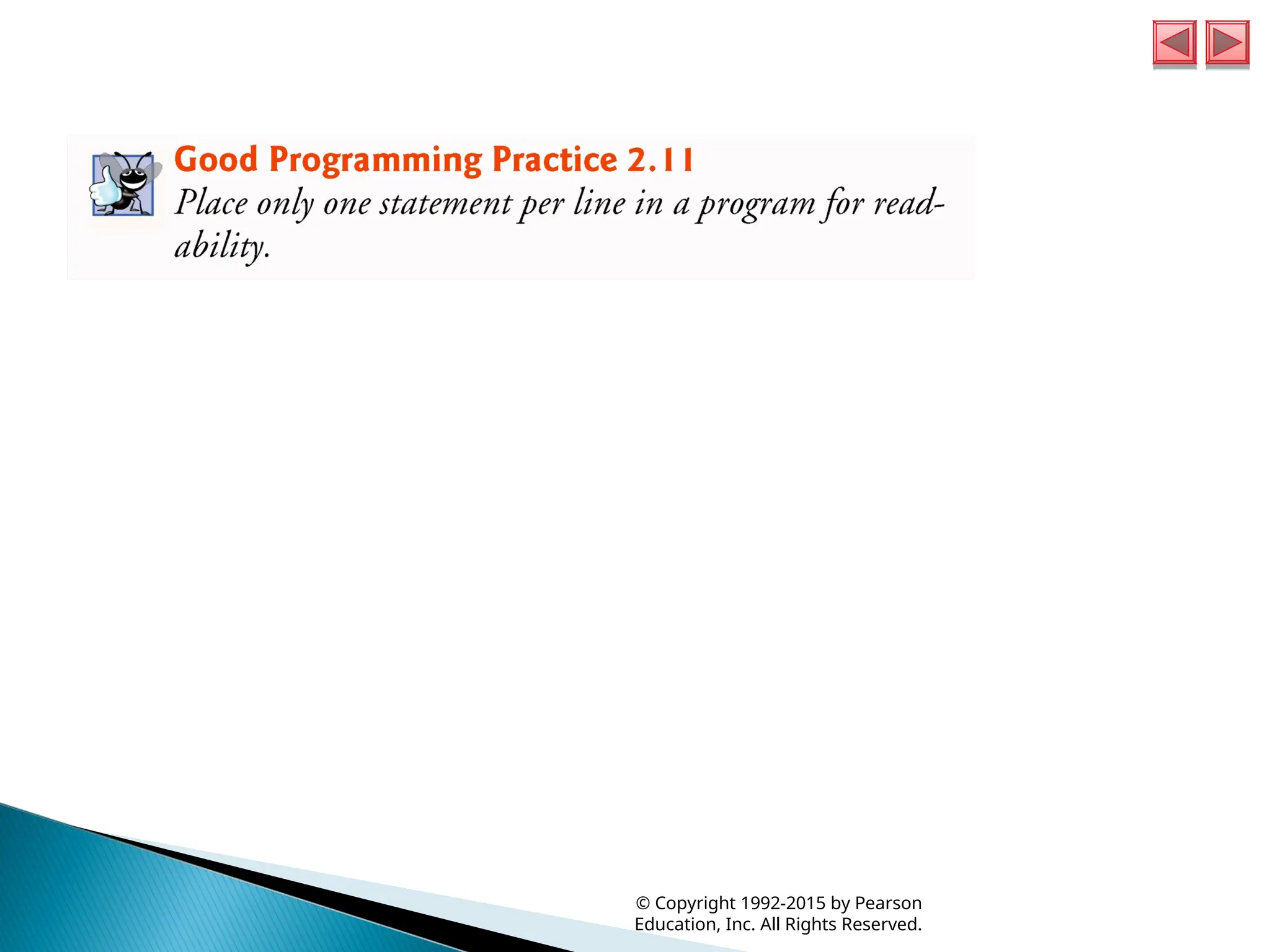 Good Programming Practice 2.11

Place only one statement per line in a program for readability.

© Copyright 1992-2015 by Pearson Education, Inc. All Rights Reserved.